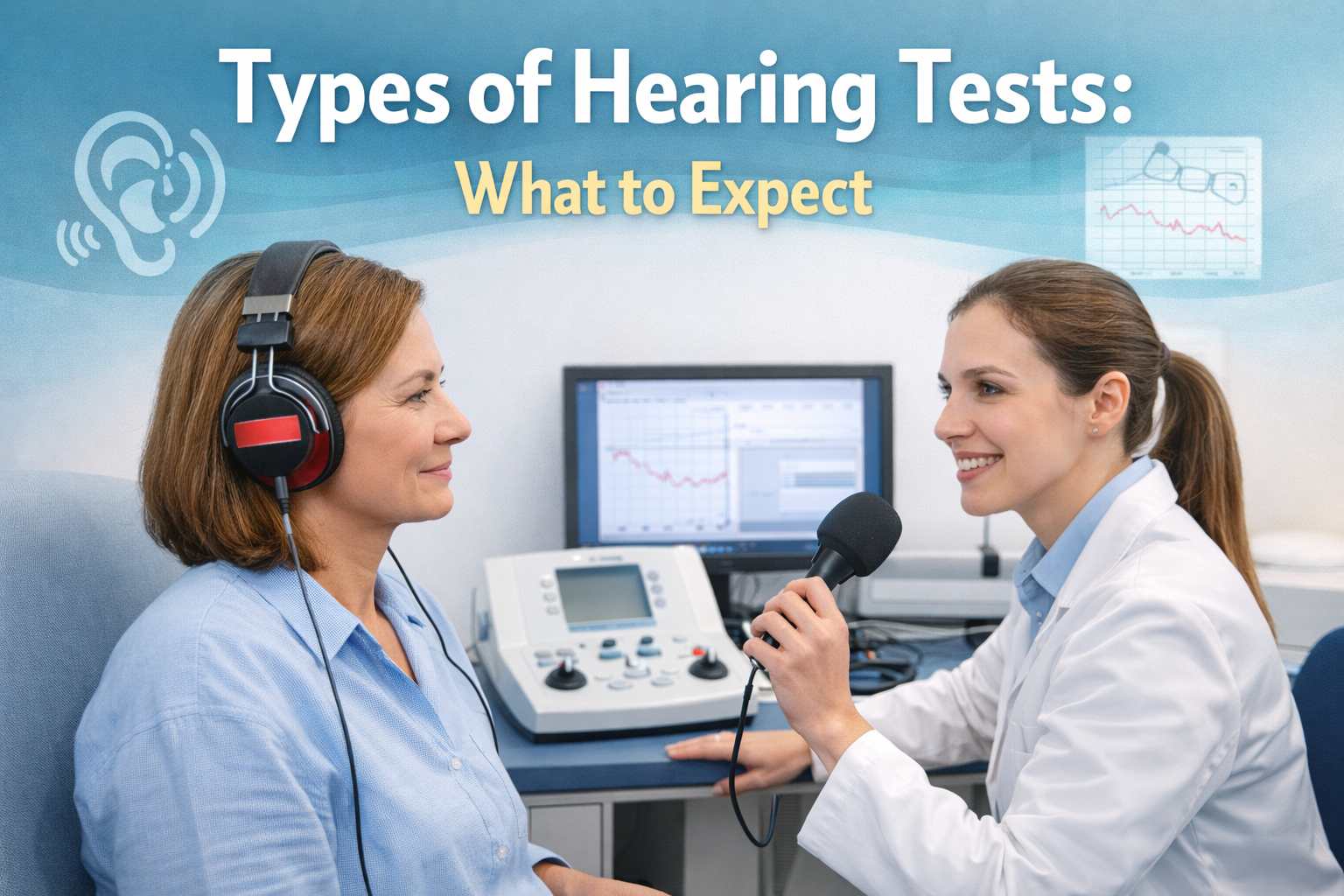 Types of Hearing Tests:
What to Expect